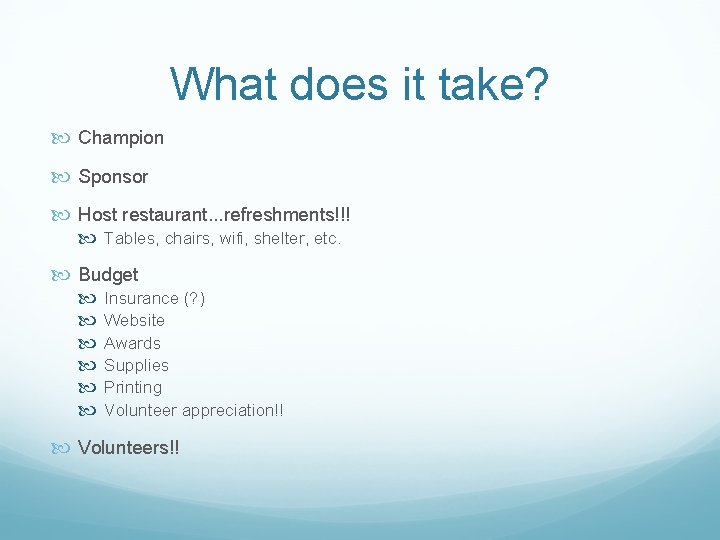 What does it take?

Champion

Sponsor

Host restaurant...refreshments!!!

Tables, chairs, wifi, shelter, etc.

Budget

Insurance (?)

Website

Awards

Supplies

Printing

Volunteer appreciation!!

Volunteers!!